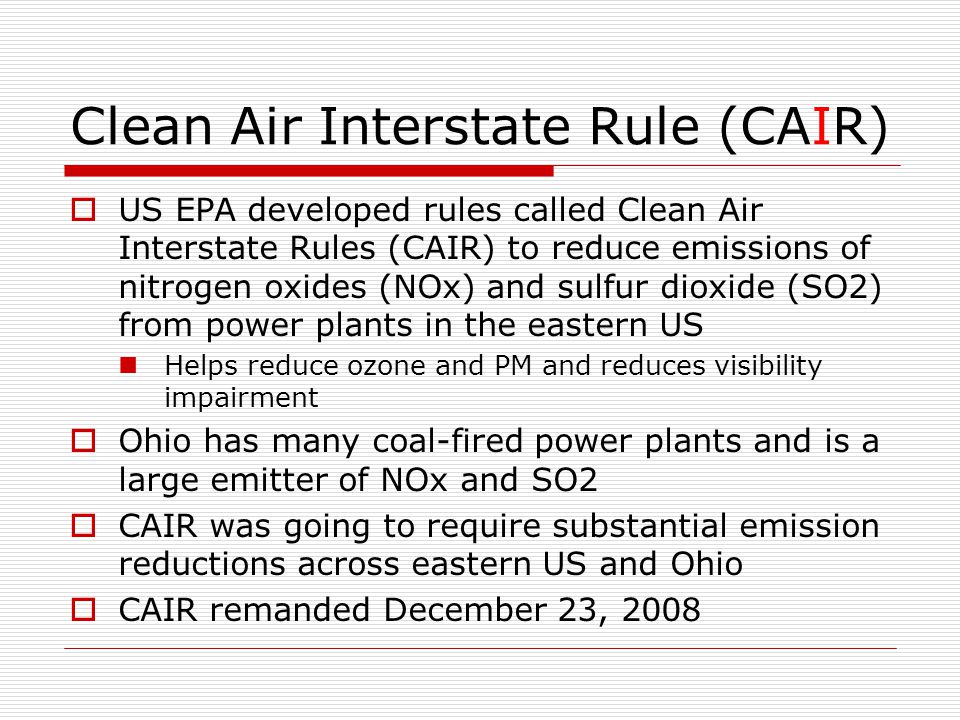 Clean Air Interstate Rule (CAIR)

US EPA developed rules called Clean Air Interstate Rules (CAIR) to reduce emissions of nitrogen oxides (NOx) and sulfur dioxide (SO2) from power plants in the eastern US

Helps reduce ozone and PM and reduces visibility impairment

Ohio has many coal-fired power plants and is a large emitter of NOx and SO2

CAIR was going to require substantial emission reductions across eastern US and Ohio

CAIR remanded December 23, 2008